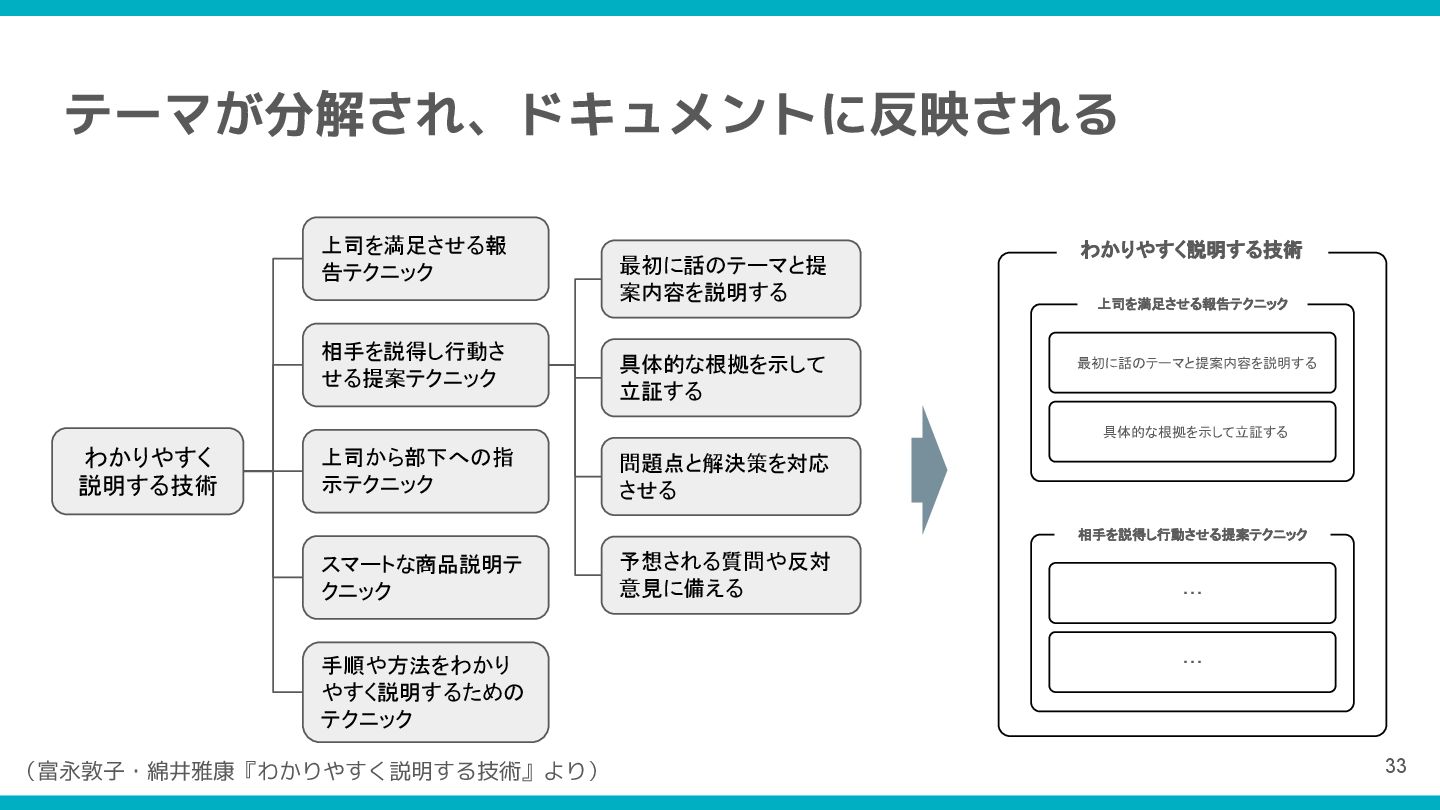 テーマが分解され、ドキュメントに反映される

わかりやすく説明する技術

上司を満足させる報告テクニック

相手を説得し行動させる提案テクニック

上司から部下への指示テクニック

スマートな商品説明テクニック

手順や方法をわかりやすく説明するためのテクニック

最初に話のテーマと提案内容を説明する

具体的な根拠を示して立証する

問題点と解決策を対応させる

予想される質問や反対意見に備える

わかりやすく説明する技術

上司を満足させる報告テクニック

最初に話のテーマと提案内容を説明する

具体的な根拠を示して立証する

相手を説得し行動させる提案テクニック

…

…

（富永敦子・綿井雅康『わかりやすく説明する技術』より）

33